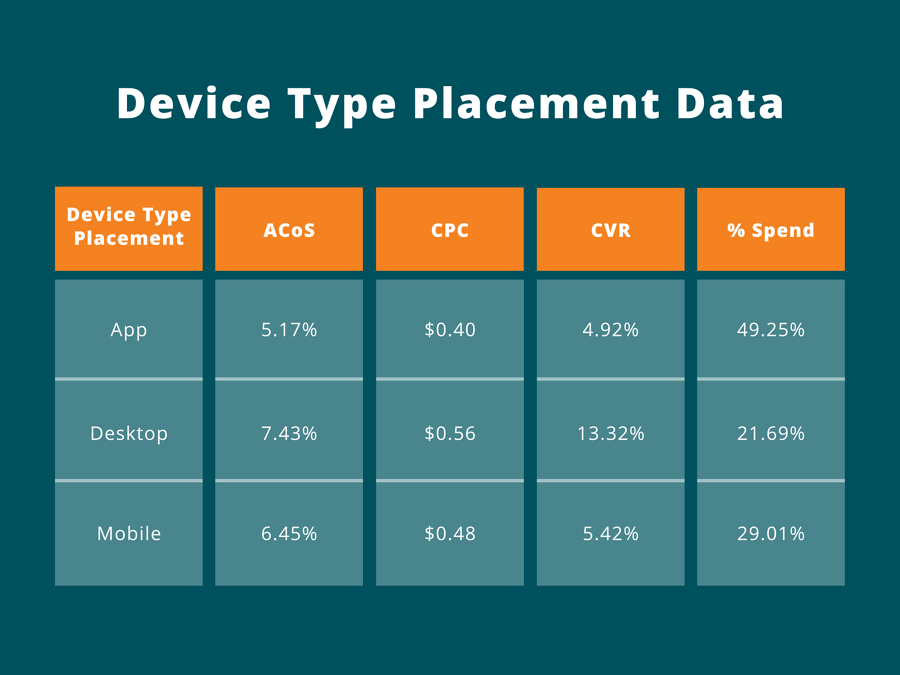 Device Type Placement Data

| Device Type Placement | ACoS | CPC | CVR | % Spend |
|---|---|---|---|---|
| App | 5.17% | \$0.40 | 4.92% | 49.25% |
| Desktop | 7.43% | \$0.56 | 13.32% | 21.69% |
| Mobile | 6.45% | \$0.48 | 5.42% | 29.01% |